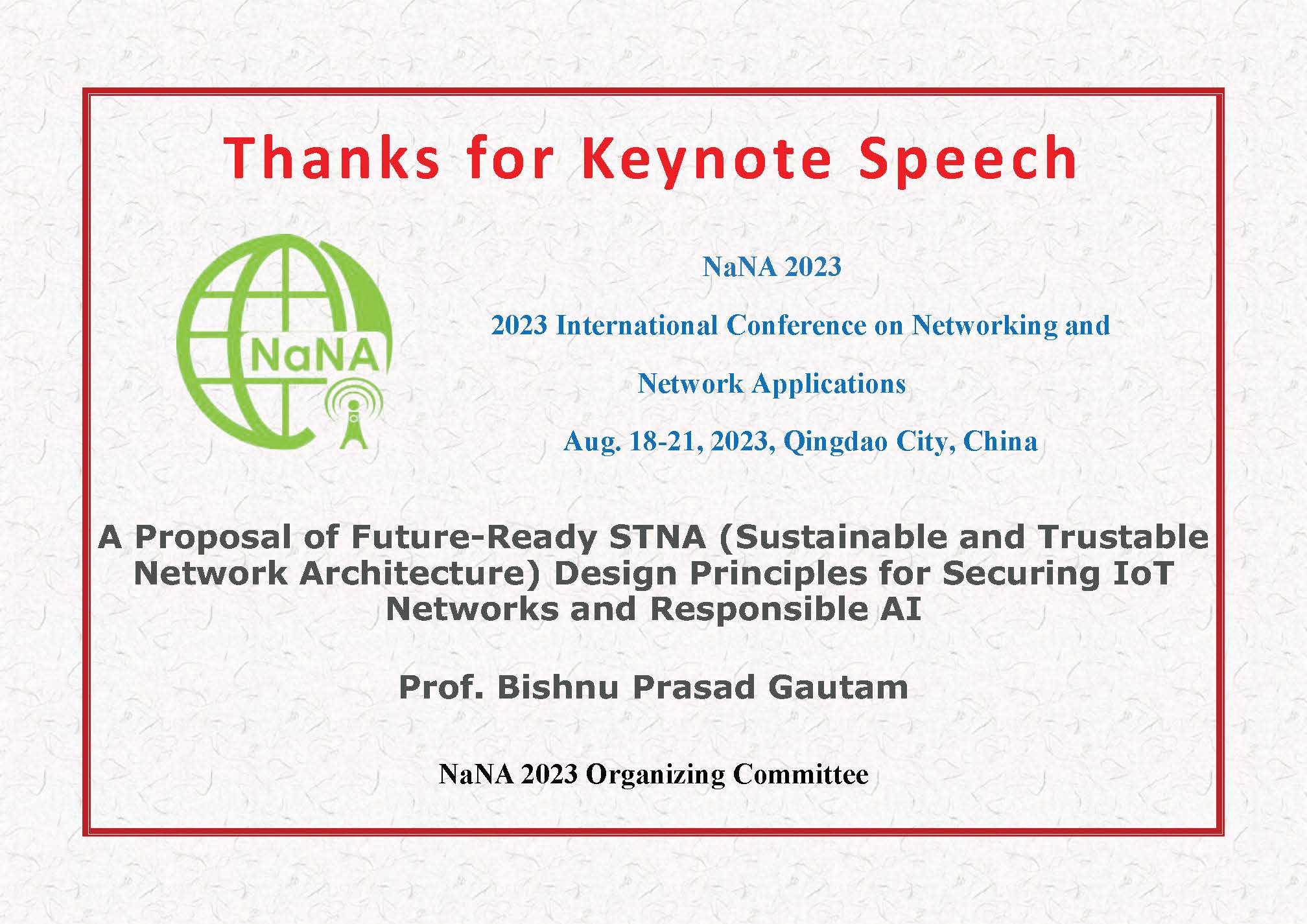 Thanks for Keynote Speech

NaNA

NaNA 2023

2023 International Conference on Networking and Network Applications

Aug. 18-21, 2023, Qingdao City, China

A Proposal of Future-Ready STNA (Sustainable and Trustable Network Architecture) Design Principles for Securing IoT Networks and Responsible AI

Prof. Bishnu Prasad Gautam

NaNA 2023 Organizing Committee